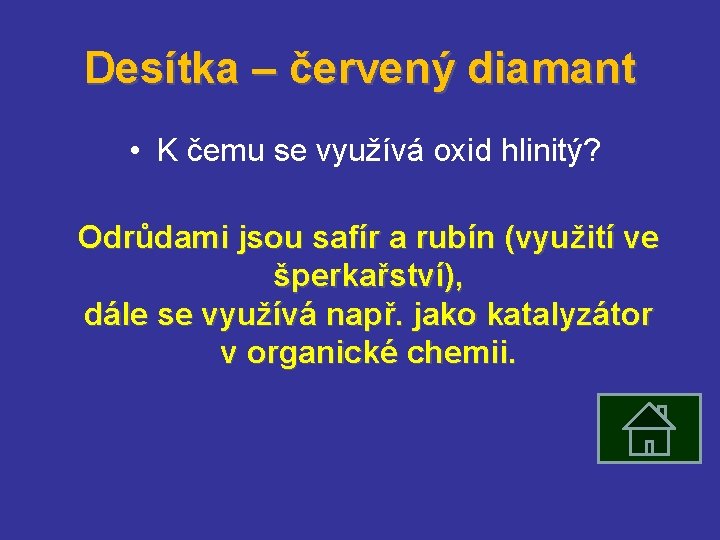 Desítka – červený diamant

• K čemu se využívá oxid hlinitý?

Odrůdami jsou safír a rubín (využití ve šperkařství),
dále se využívá např. jako katalyzátor v organické chemii.